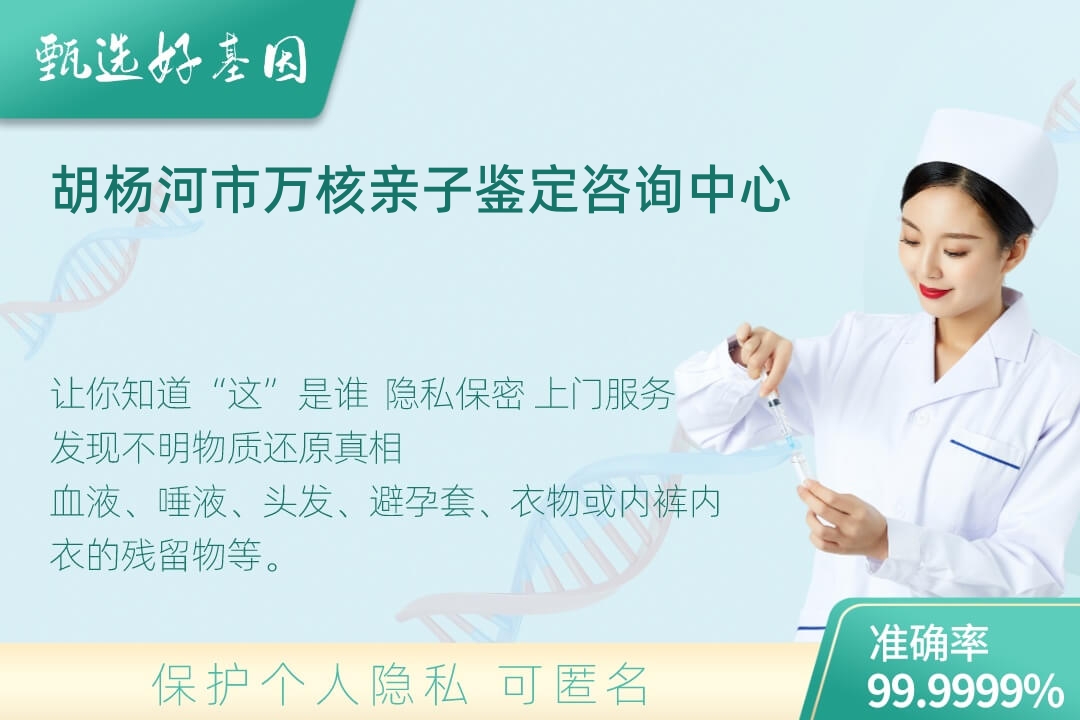 甄选好基因

胡杨河市万核亲子鉴定咨询中心

让你知道“这”是谁 隐私保密 上门服务
发现不明物质还原真相
血液、唾液、头发、避孕套、衣物或内裤内衣的残留物等。

保护个人隐私 可匿名

准确率
99.9999%